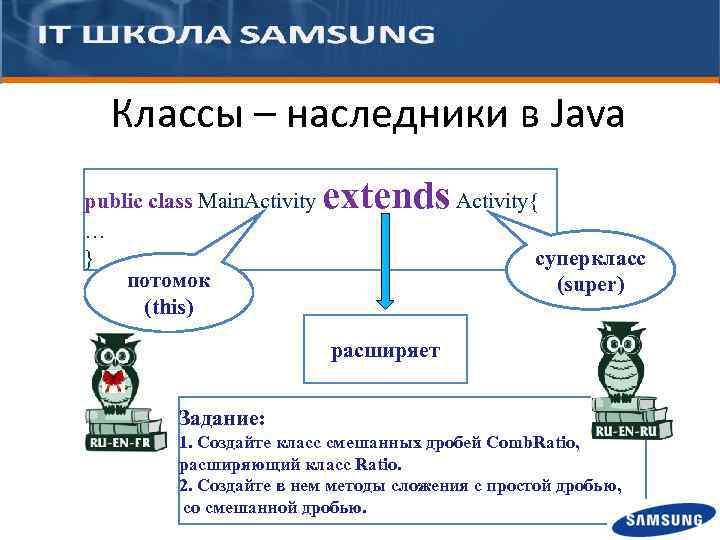 IT ШКОЛА SAMSUNG

Классы – наследники в Java

public class MainActivity extends Activity{
…
}

потомок
(this)

суперкласс
(super)

расширяет

RU-EN-FR

RU-EN-RU

Задание:
1. Создайте класс смешанных дробей CombRatio, расширяющий класс Ratio.
2. Создайте в нем методы сложения с простой дробью, со смешанной дробью.

SAMSUNG